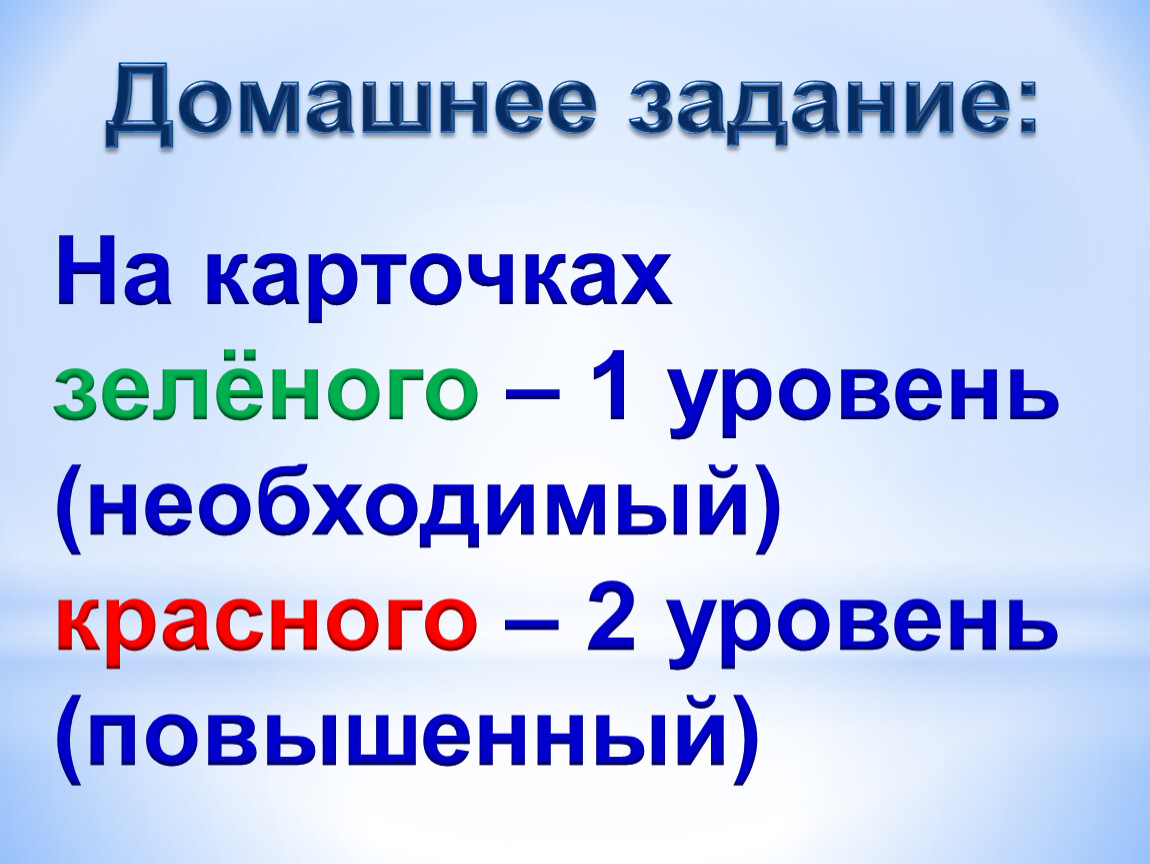 Домашнее задание:

На карточках
зелёного – 1 уровень (необходимый)
красного – 2 уровень (повышенный)